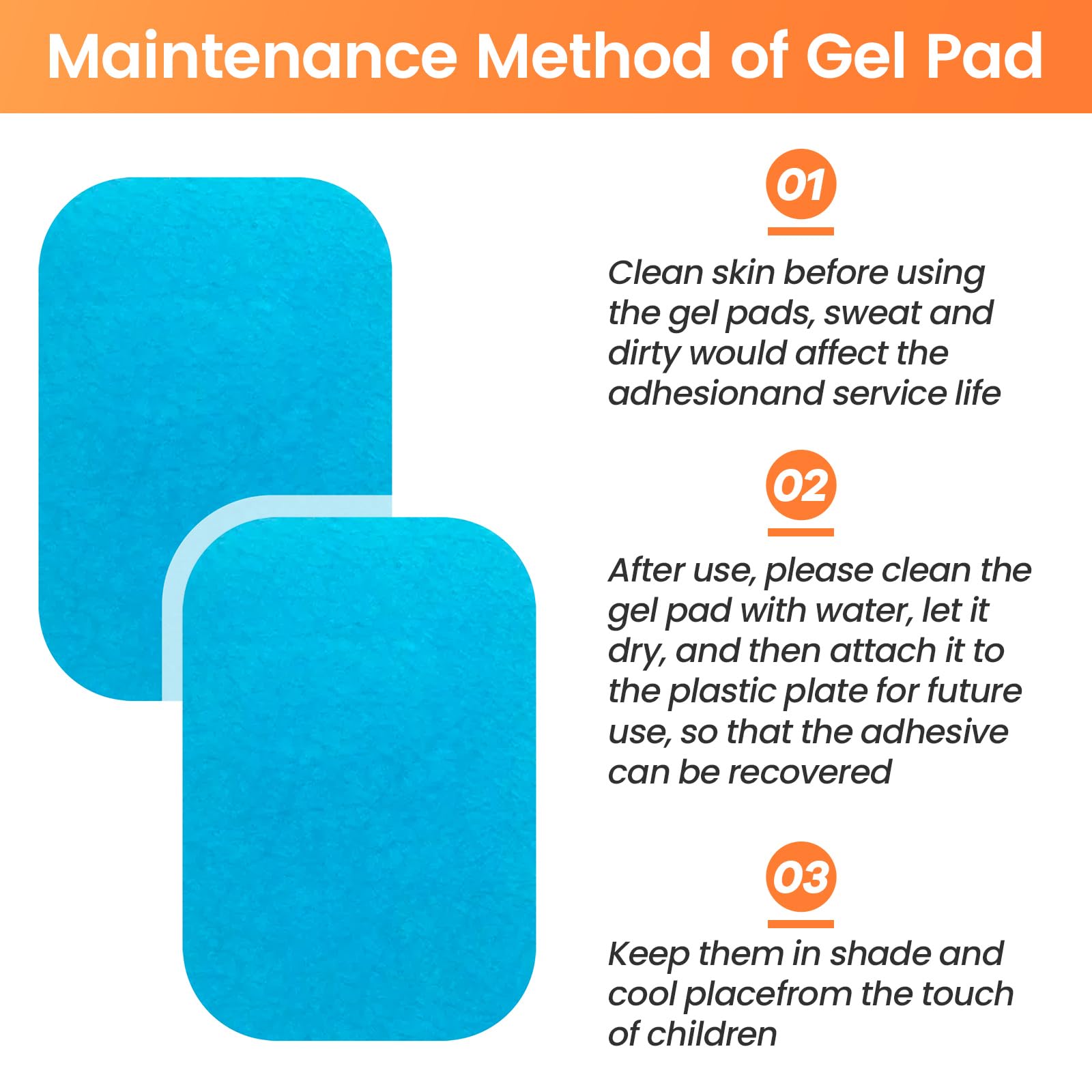 Maintenance Method of Gel Pad

01

Clean skin before using the gel pads, sweat and dirty would affect the adhesionand service life

02

After use, please clean the gel pad with water, let it dry, and then attach it to the plastic plate for future use, so that the adhesive can be recovered

03

Keep them in shade and cool placefrom the touch of children